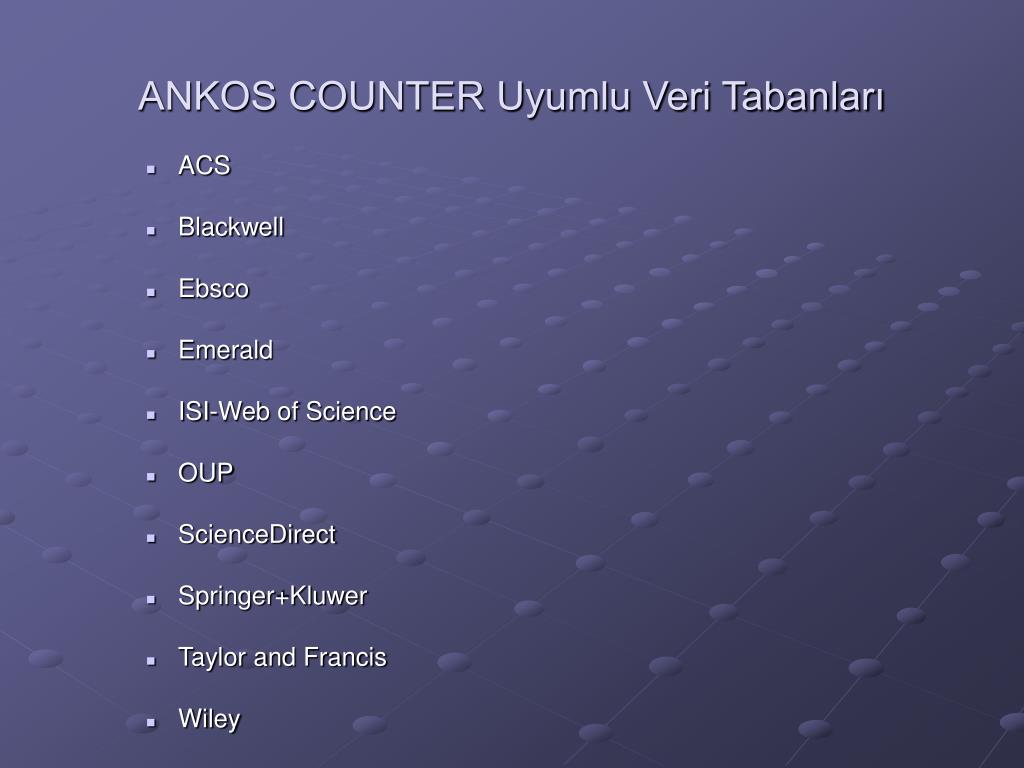 ANKOS COUNTER Uyumlu Veri Tabanları

- ACS
- Blackwell
- Ebsco
- Emerald
- ISI-Web of Science
- OUP
- ScienceDirect
- Springer+Kluwer
- Taylor and Francis
- Wiley